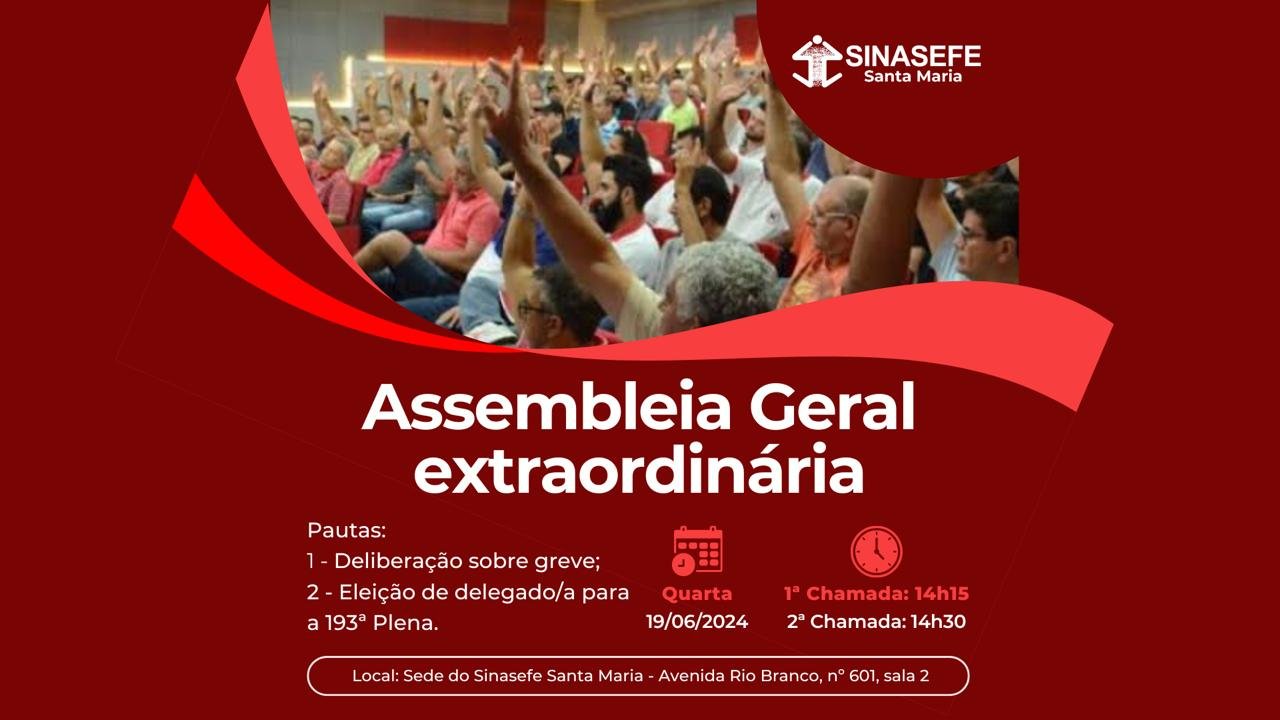 SINASEFE
Santa Maria

Assembleia Geral extraordinária

Pautas:
1 - Deliberação sobre greve;
2 - Eleição de delegado/a para a 193ª Plena.

Quarta
19/06/2024

1ª Chamada: 14h15
2ª Chamada: 14h30

Local: Sede do Sinasefe Santa Maria - Avenida Rio Branco, nº 601, sala 2